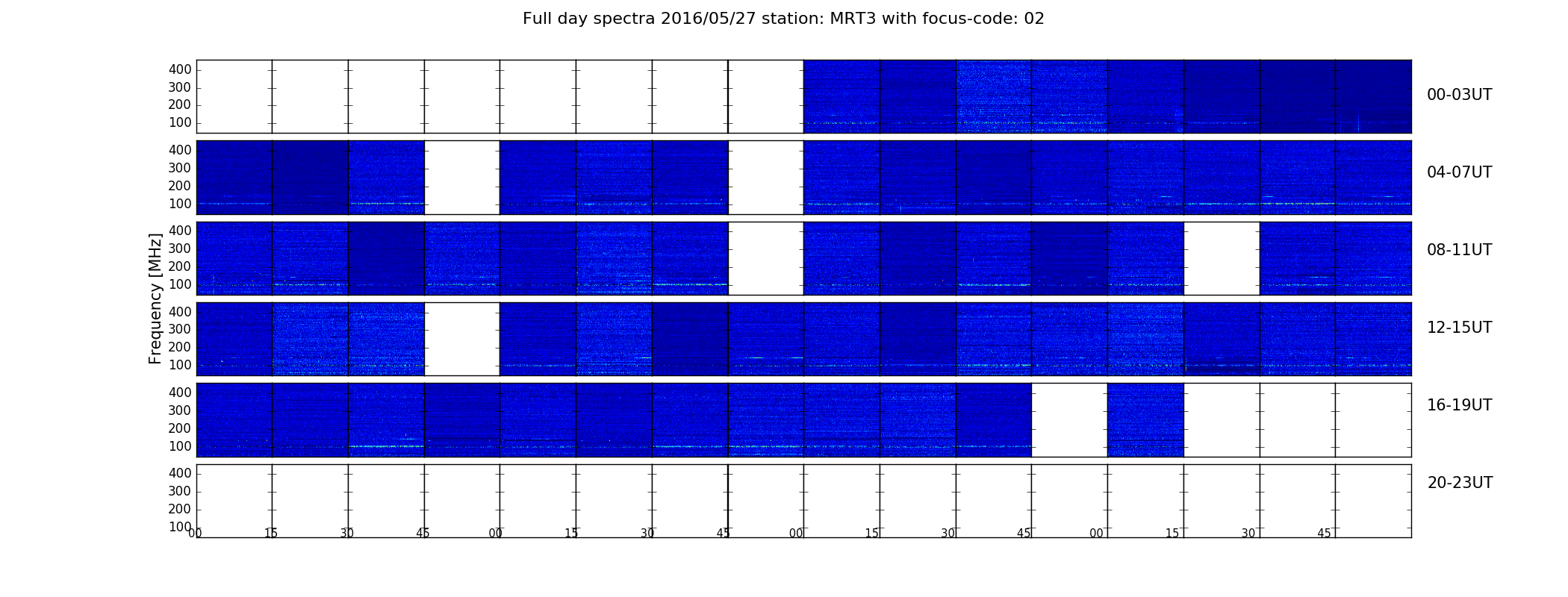 Full day spectra 2016/05/27 station: MRT3 with focus-code: 02

Frequency [MHz]

400
300
200
100
00-03UT

400
300
200
100
04-07UT

400
300
200
100
08-11UT

400
300
200
100
12-15UT

400
300
200
100
16-19UT

400
300
200
100
20-23UT

00 15 30 45 00 15 30 45 00 15 30 45 00 15 30 45